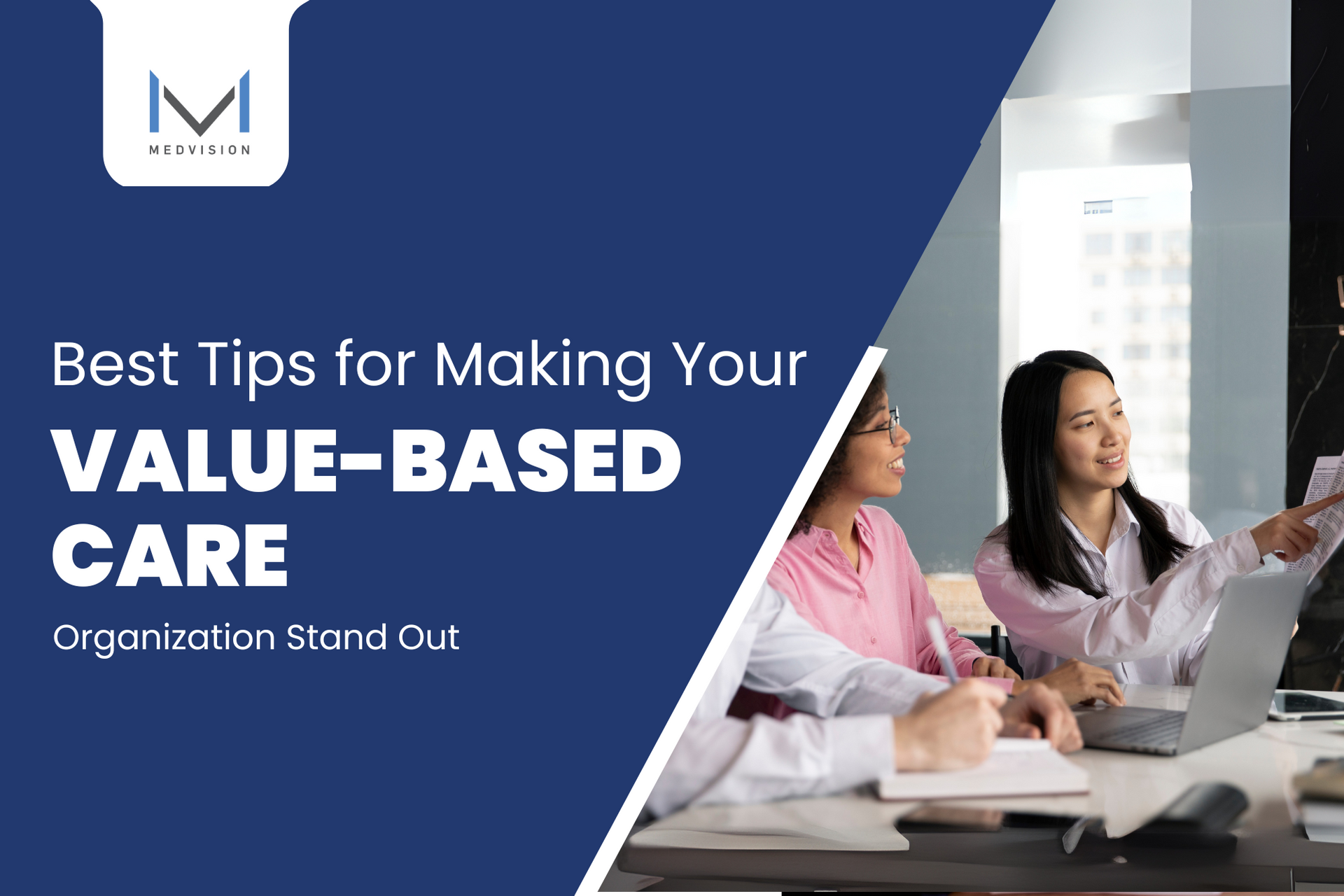 MEDVISION

Best Tips for Making Your
VALUE-BASED CARE
Organization Stand Out